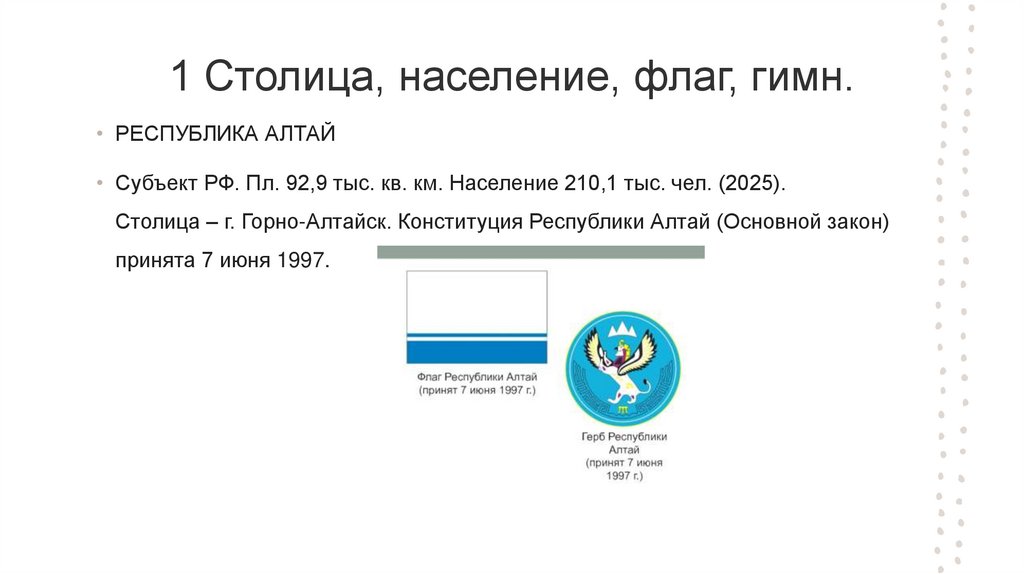 1 Столица, население, флаг, гимн.

• РЕСПУБЛИКА АЛТАЙ

• Субъект РФ. Пл. 92,9 тыс. кв. км. Население 210,1 тыс. чел. (2025). Столица – г. Горно-Алтайск. Конституция Республики Алтай (Основной закон) принята 7 июня 1997.

Флаг Республики Алтай (принят 7 июня 1997 г.)

Герб Республики Алтай (принят 7 июня 1997 г.)